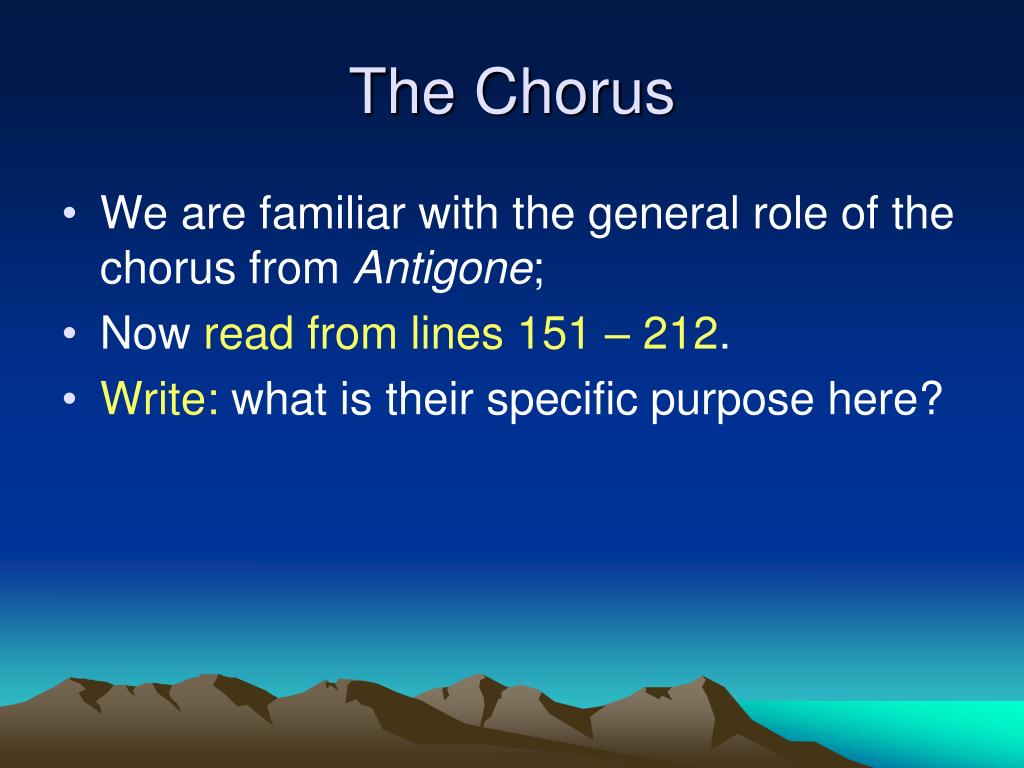 The Chorus

• We are familiar with the general role of the chorus from Antigone;
• Now read from lines 151 – 212.
• Write: what is their specific purpose here?